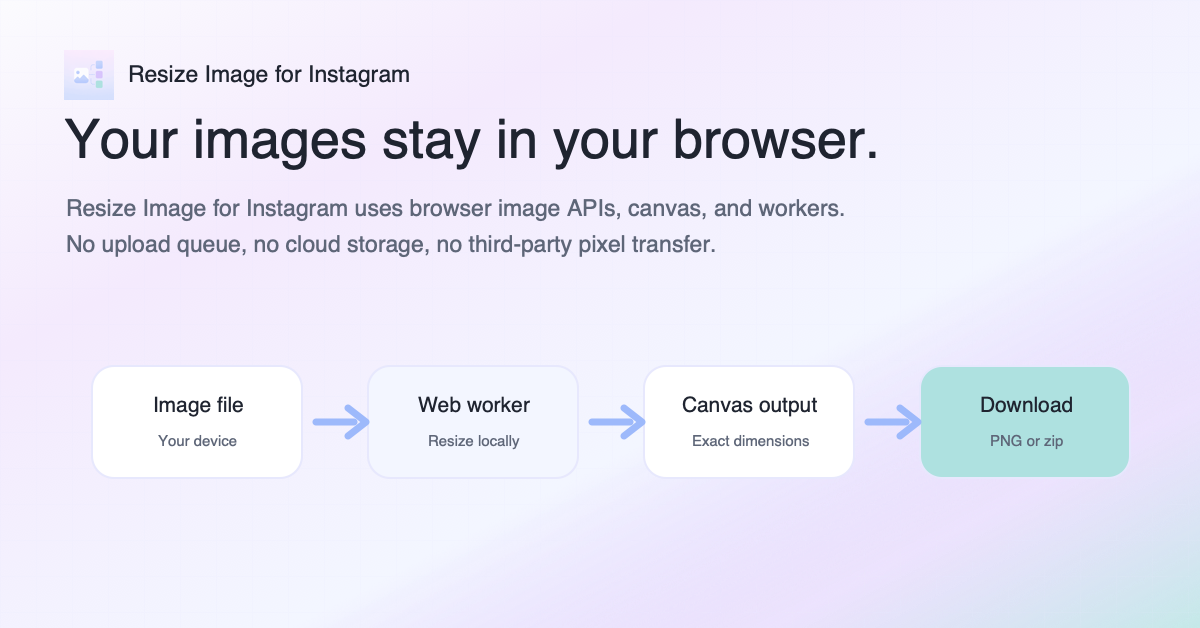 Resize Image for Instagram

Your images stay in your browser.

Resize Image for Instagram uses browser image APIs, canvas, and workers. No upload queue, no cloud storage, no third-party pixel transfer.

Image file
Your device

Web worker
Resize locally

Canvas output
Exact dimensions

Download
PNG or zip